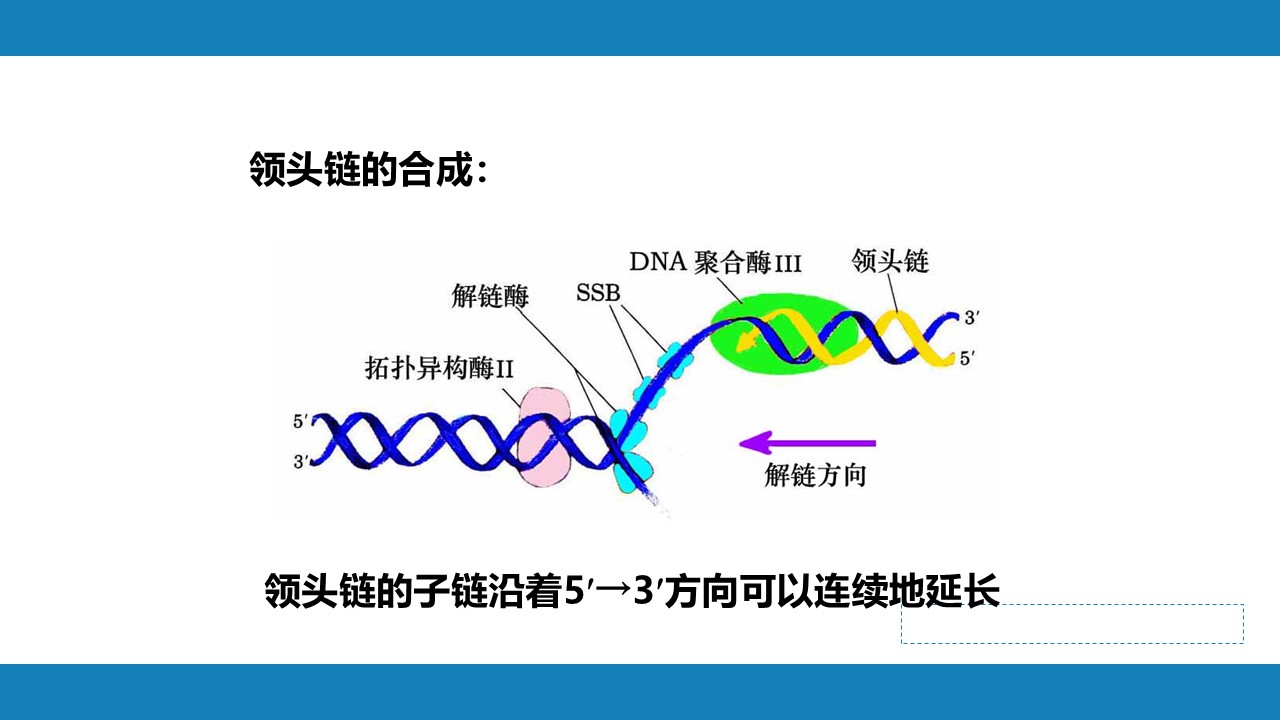 领头链的合成：

DNA 聚合酶III

领头链

解链酶

SSB

拓扑异构酶II

3′

5′

5′

3′

解链方向

领头链的子链沿着5′→3′方向可以连续地延长